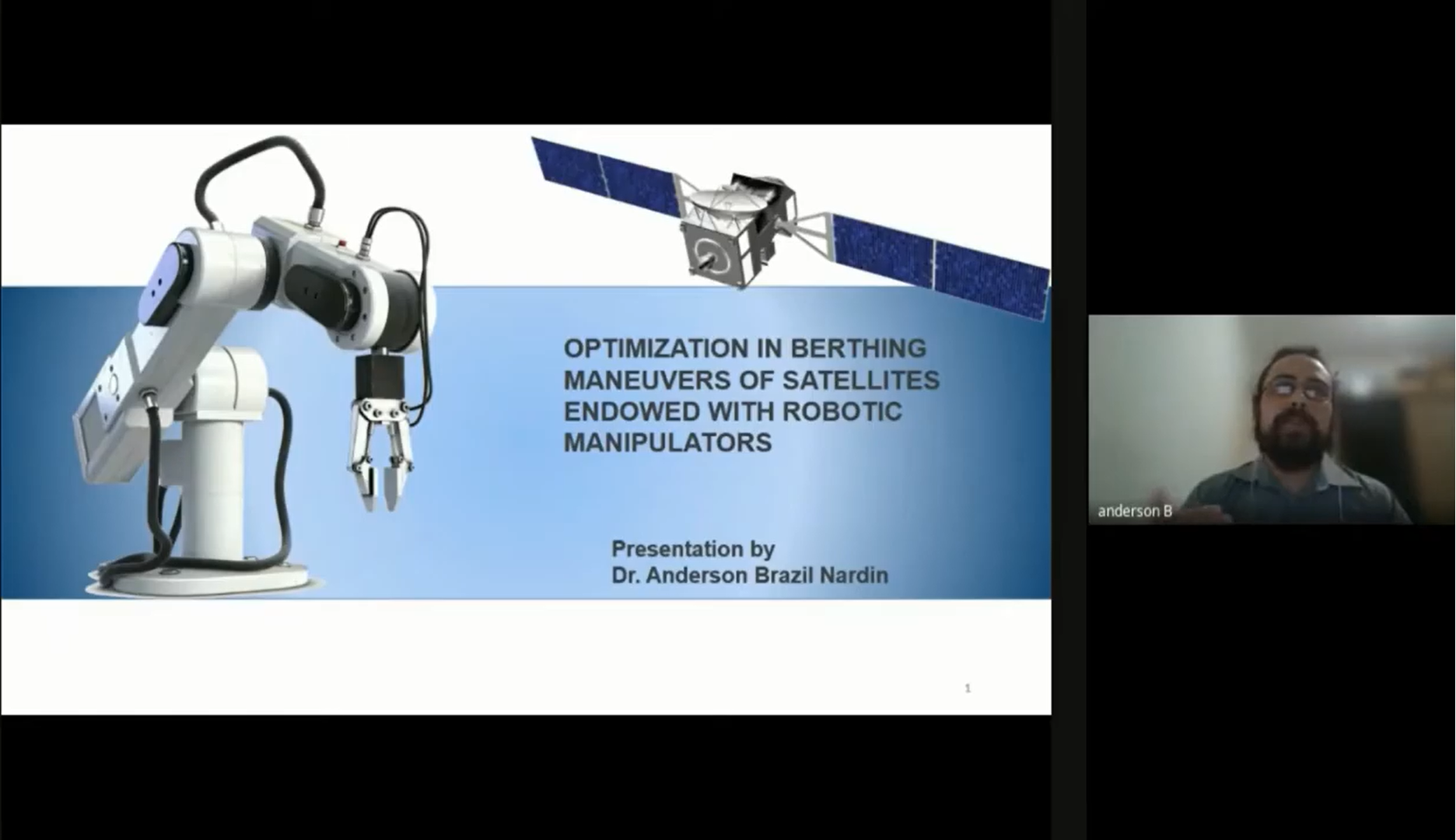 OPTIMIZATION IN BERTHING MANEUVERS OF SATELLITES ENDOWED WITH ROBOTIC MANIPULATORS

Presentation by
Dr. Anderson Brazil Nardin

1

anderson B